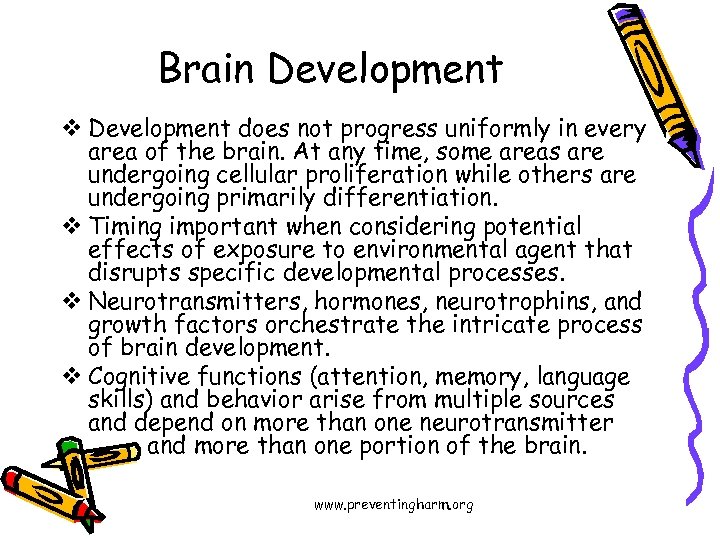 Brain Development

❖ Development does not progress uniformly in every area of the brain. At any time, some areas are undergoing cellular proliferation while others are undergoing primarily differentiation.

❖ Timing important when considering potential effects of exposure to environmental agent that disrupts specific developmental processes.

❖ Neurotransmitters, hormones, neurotrophins, and growth factors orchestrate the intricate process of brain development.

❖ Cognitive functions (attention, memory, language skills) and behavior arise from multiple sources and depend on more than one neurotransmitter and more than one portion of the brain.

www.preventingharm.org